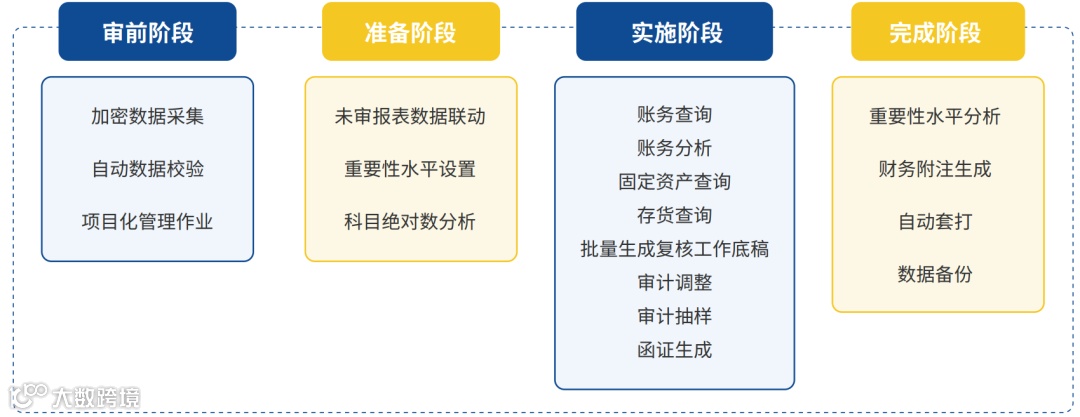 审前阶段

加密数据采集

自动数据校验

项目化管理作业

准备阶段

未审报表数据联动

重要性水平设置

科目绝对数分析

实施阶段

账务查询

账务分析

固定资产查询

存货查询

批量生成复核工作底稿

审计调整

审计抽样

函证生成

完成阶段

重要性水平分析

财务附注生成

自动套打

数据备份

大数跨境